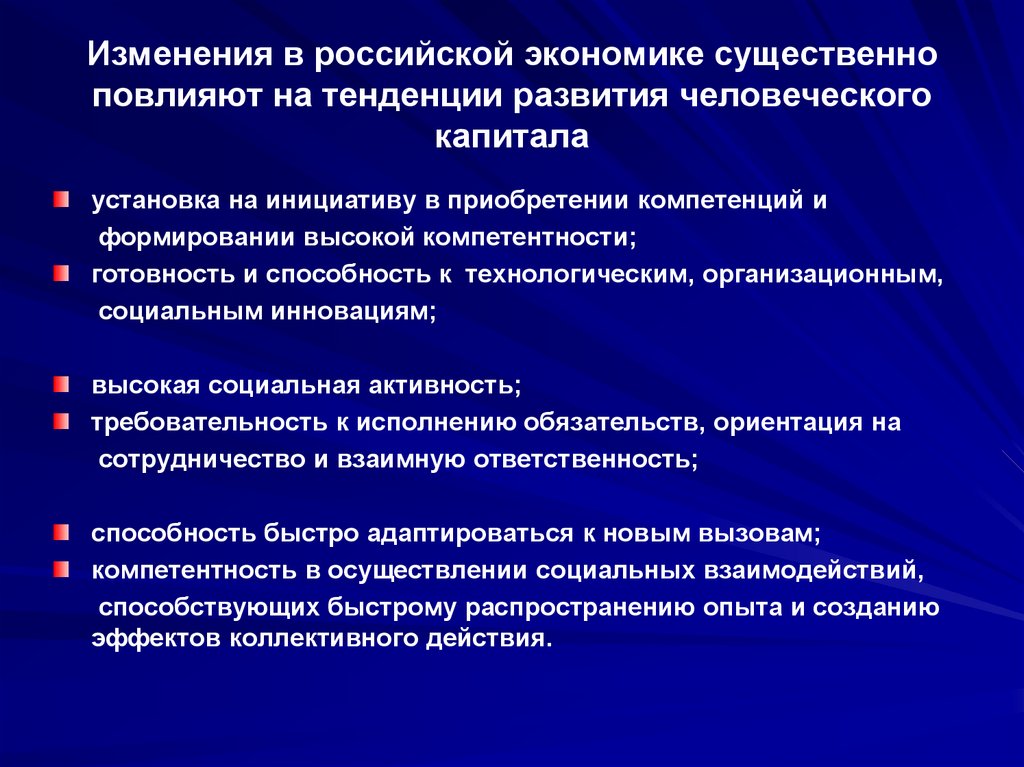 Изменения в российской экономике существенно повлияют на тенденции развития человеческого капитала

установка на инициативу в приобретении компетенций и формировании высокой компетентности;

готовность и способность к технологическим, организационным, социальным инновациям;

высокая социальная активность;

требовательность к исполнению обязательств, ориентация на сотрудничество и взаимную ответственность;

способность быстро адаптироваться к новым вызовам;

компетентность в осуществлении социальных взаимодействий, способствующих быстрому распространению опыта и созданию эффектов коллективного действия.